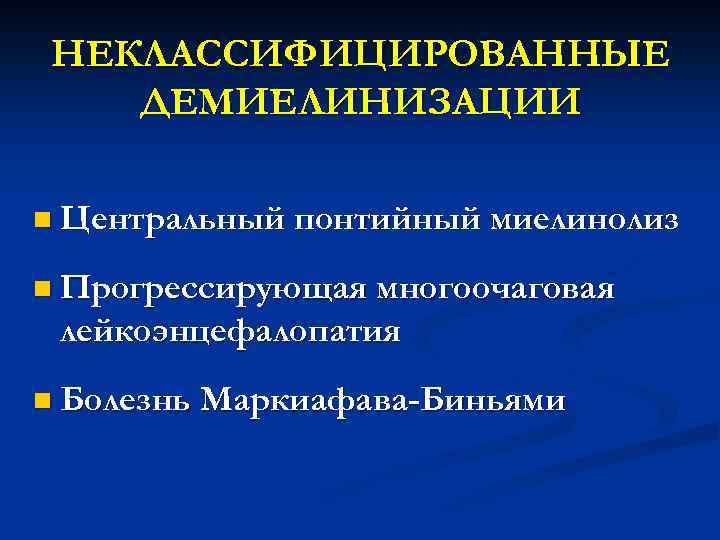 НЕКЛАССИФИЦИРОВАННЫЕ ДЕМИЕЛИНИЗАЦИИ

Центральный понтийный миелинолиз

Прогрессирующая многоочаговая лейкоэнцефалопатия

Болезнь Маркиафава-Биньями